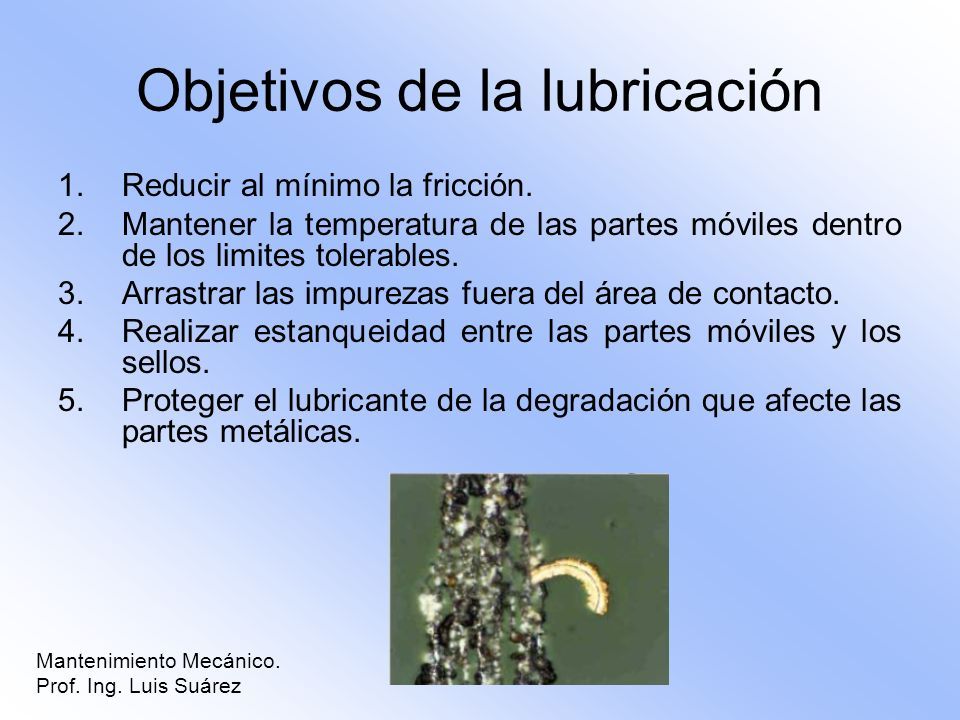 Objetivos de la lubricación

1. Reducir al mínimo la fricción.
2. Mantener la temperatura de las partes móviles dentro de los limites tolerables.
3. Arrastrar las impurezas fuera del área de contacto.
4. Realizar estanqueidad entre las partes móviles y los sellos.
5. Proteger el lubricante de la degradación que afecte las partes metálicas.

Mantenimiento Mecánico.
Prof. Ing. Luis Suárez